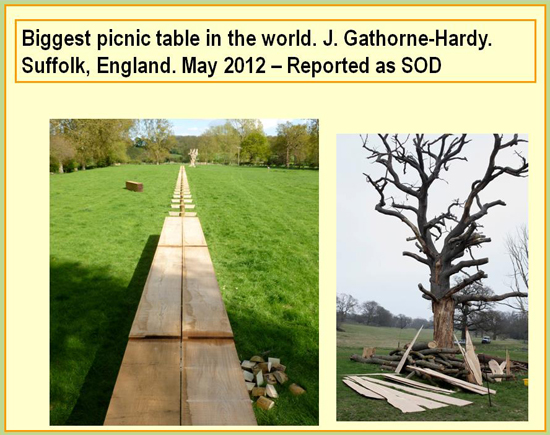 Biggest picnic table in the world. J. Gathorne-Hardy. Suffolk, England. May 2012 – Reported as SOD